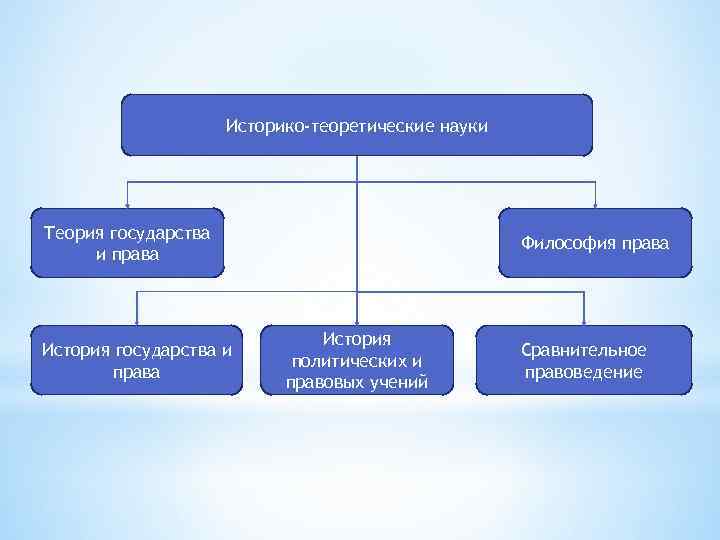 Историко-теоретические науки

Теория государства и права

Философия права

История государства и права

История политических и правовых учений

Сравнительное правоведение